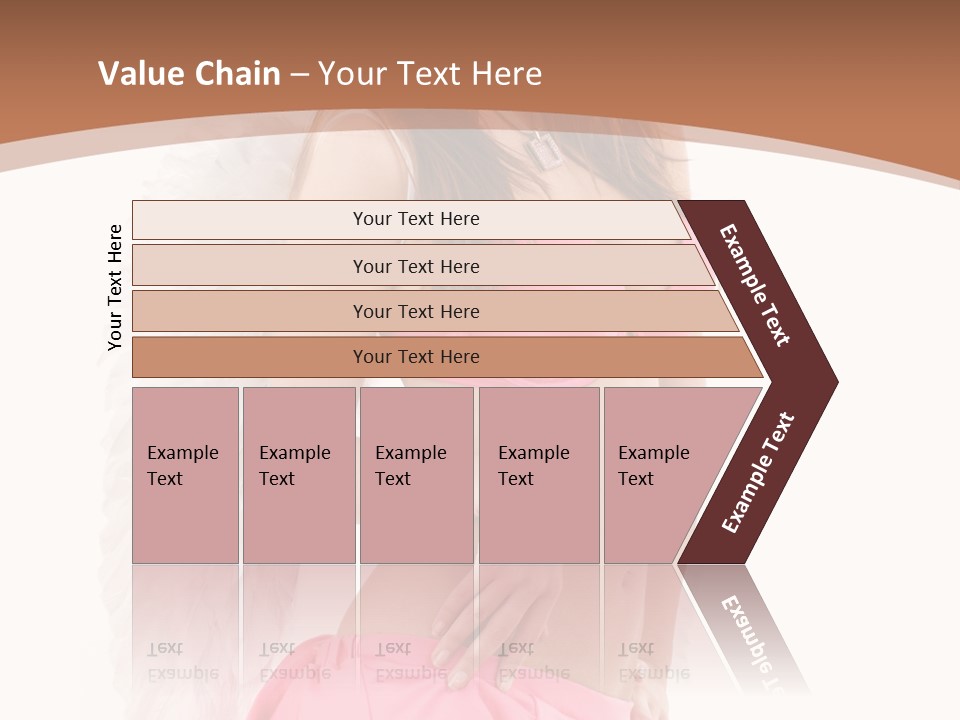 Value Chain – Your Text Here

Your Text Here

Your Text Here

Your Text Here

Your Text Here

Your Text Here

Example Text

Example Text

Example Text

Example Text

Example Text

Example Text

Example Text